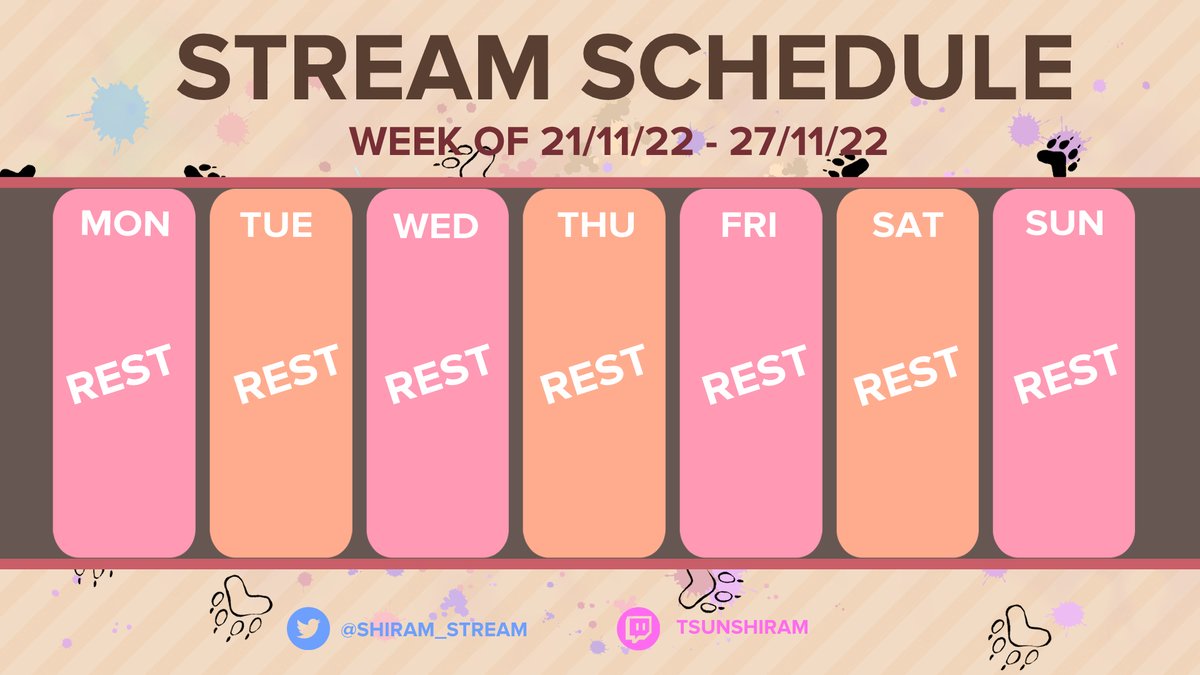 STREAM SCHEDULE

WEEK OF 21/11/22 - 27/11/22

MON

REST

TUE

REST

WED

REST

THU

REST

FRI

REST

SAT

REST

SUN

REST

@SHIRAM_STREAM

TSUNSHIRAM